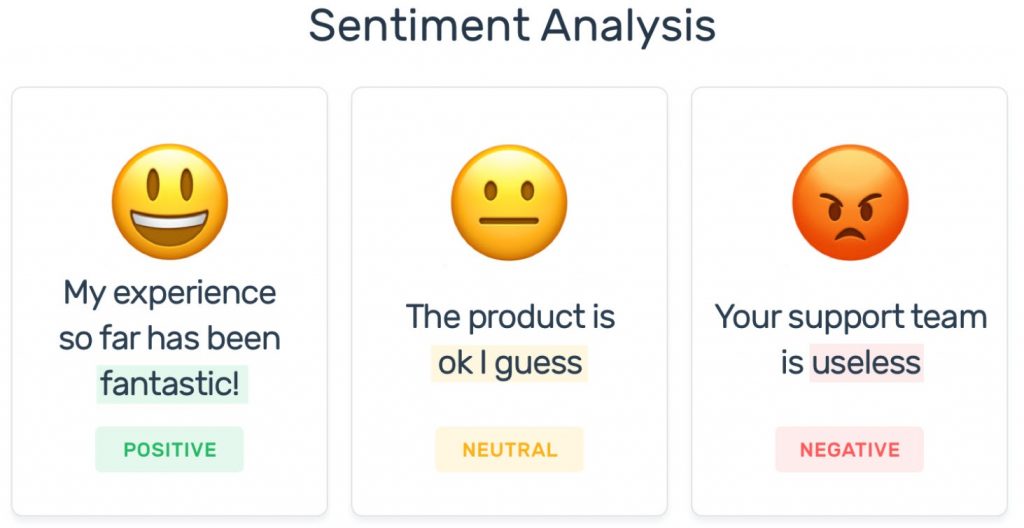 Sentiment Analysis

My experience so far has been fantastic!

POSITIVE

The product is ok I guess

NEUTRAL

Your support team is useless

NEGATIVE